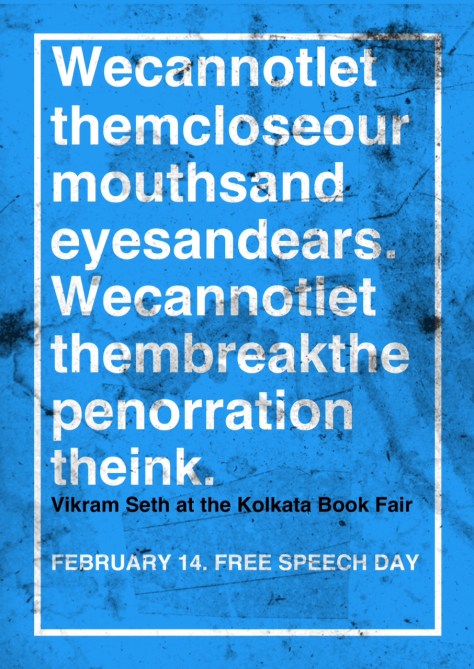 Wecannotlet themcloseour mouthsand eyesandears. Wecannotlet thembreakthe penorration theink.

Vikram Seth at the Kolkata Book Fair

FEBRUARY 14. FREE SPEECH DAY